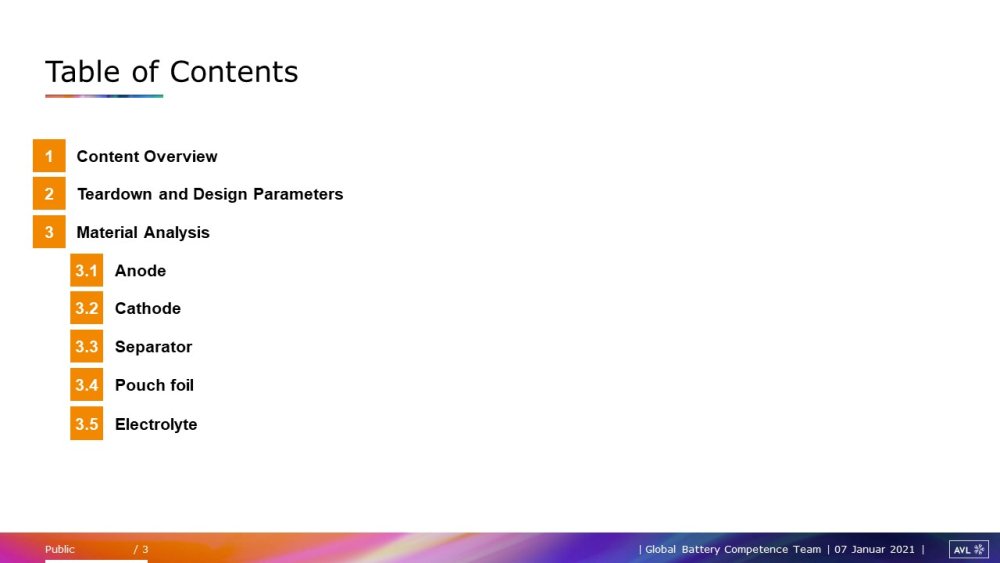 Table of Contents

1 Content Overview

2 Teardown and Design Parameters

3 Material Analysis

3.1 Anode

3.2 Cathode

3.3 Separator

3.4 Pouch foil

3.5 Electrolyte

Public / 3

| Global Battery Competence Team | 07 Januar 2021 |

AVL